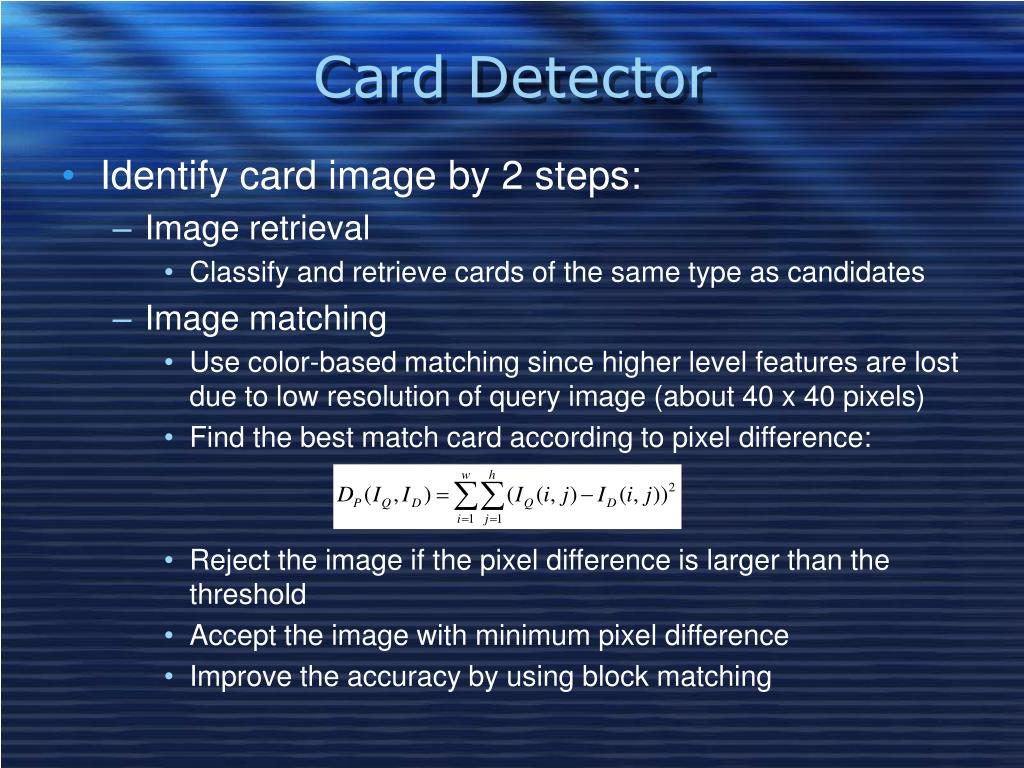 Card Detector

• Identify card image by 2 steps:
– Image retrieval
• Classify and retrieve cards of the same type as candidates
– Image matching
• Use color-based matching since higher level features are lost due to low resolution of query image (about 40 x 40 pixels)
• Find the best match card according to pixel difference:

$D_P(I_Q, I_D) = \sum_{i=1}^{w} \sum_{j=1}^{h} (I_Q(i,j) - I_D(i,j))^2$

• Reject the image if the pixel difference is larger than the threshold
• Accept the image with minimum pixel difference
• Improve the accuracy by using block matching